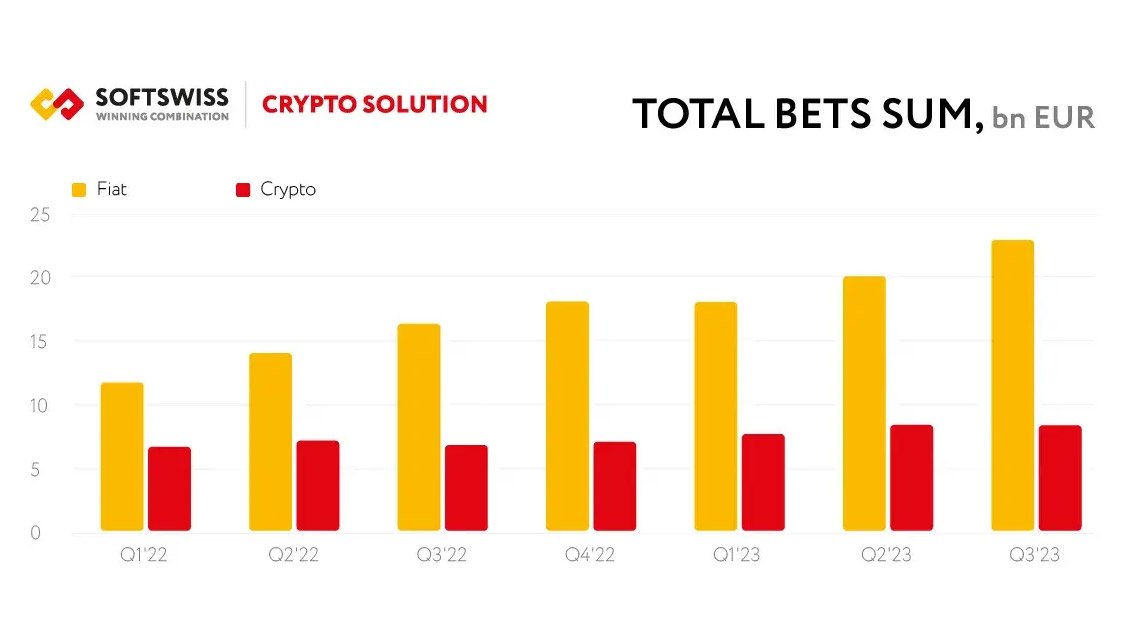 SOFTSWISS
WINNING COMBINATION
CRYPTO SOLUTION

TOTAL BETS SUM, bn EUR

Fiat
Crypto

25
20
15
10
5
0

Q1'22
Q2'22
Q3'22
Q4'22
Q1'23
Q2'23
Q3'23